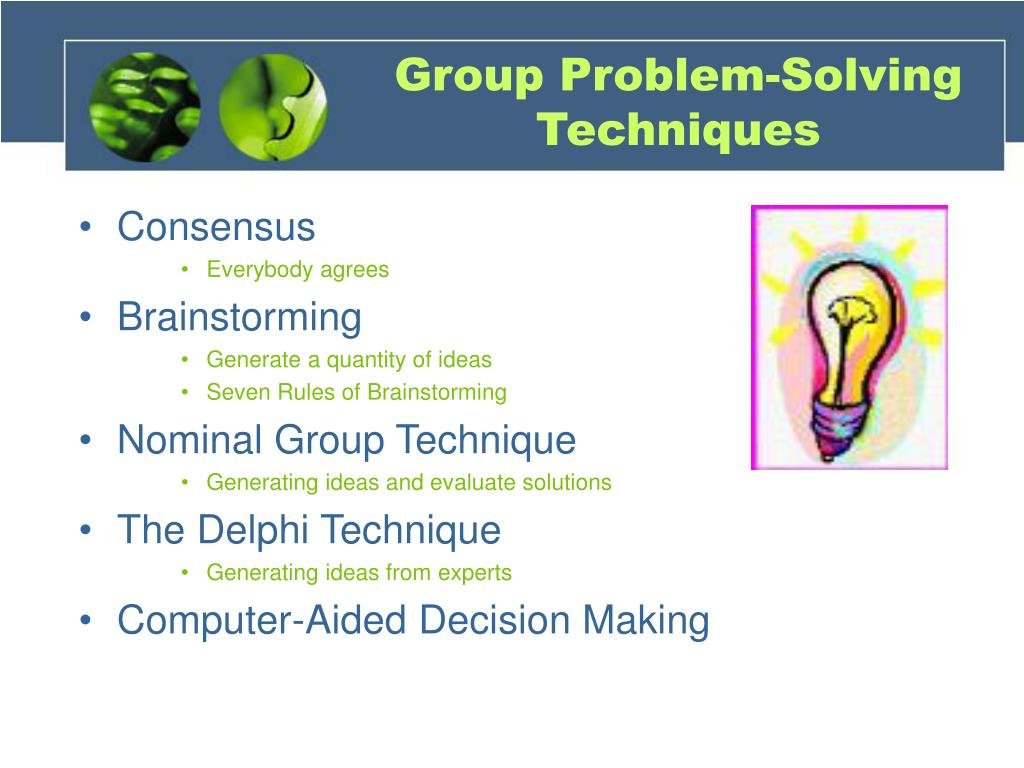 Group Problem-Solving Techniques

• Consensus
  • Everybody agrees
• Brainstorming
  • Generate a quantity of ideas
  • Seven Rules of Brainstorming
• Nominal Group Technique
  • Generating ideas and evaluate solutions
• The Delphi Technique
  • Generating ideas from experts
• Computer-Aided Decision Making